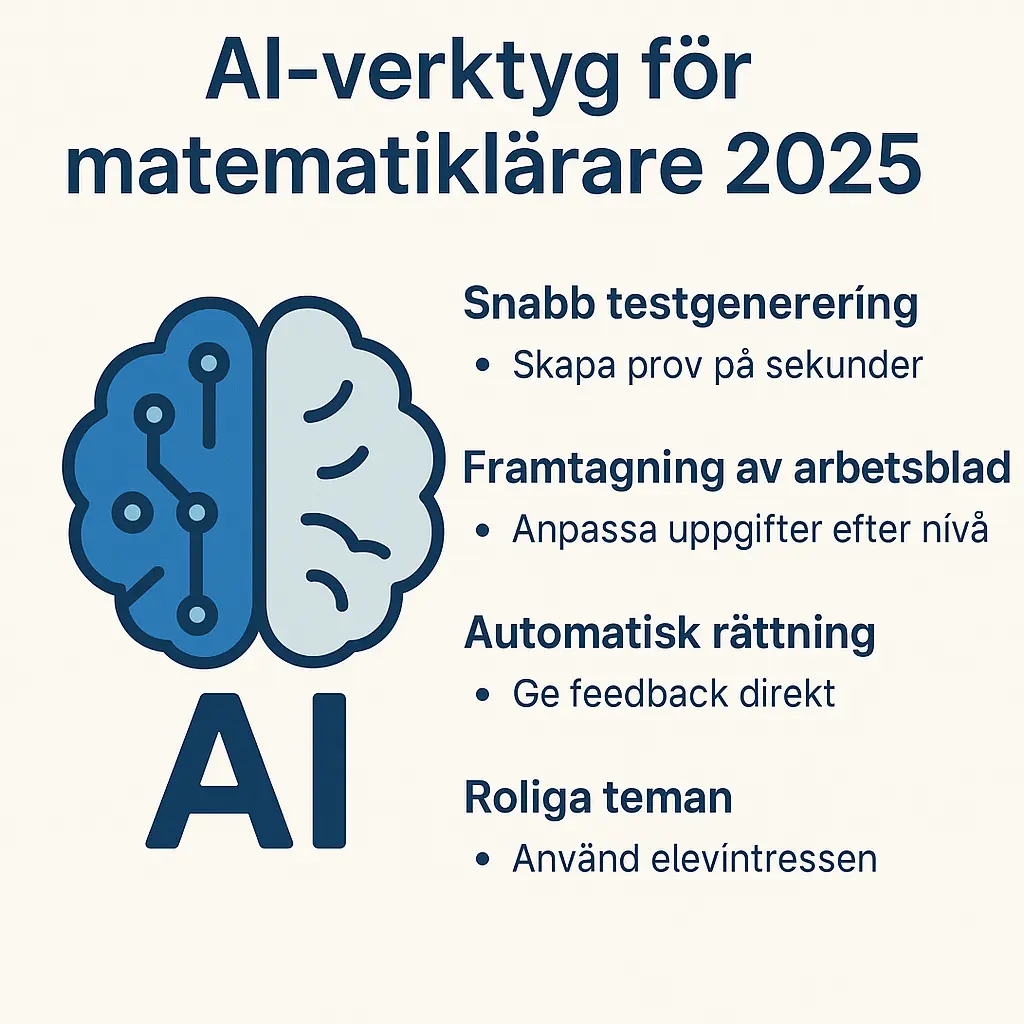 AI-verktyg för matematiklärare 2025

AI

Snabb testgenereríng
• Skapa prov på sekunder

Framtagning av arbetsblad
• Anpassa uppgifter efter nívå

Automatisk rättning
• Ge feedback direkt

Roliga teman
• Använd elevíntressen